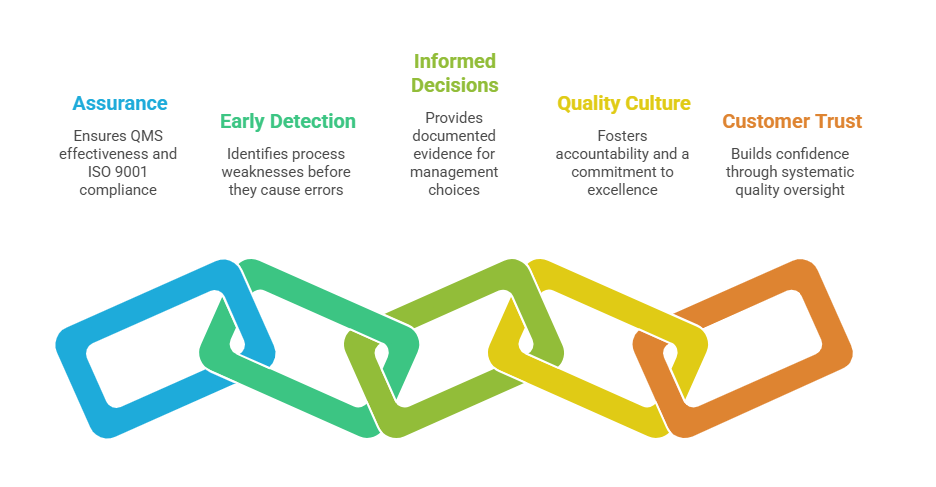 Assurance

Ensures QMS effectiveness and ISO 9001 compliance

Early Detection

Identifies process weaknesses before they cause errors

Informed Decisions

Provides documented evidence for management choices

Quality Culture

Fosters accountability and a commitment to excellence

Customer Trust

Builds confidence through systematic quality oversight